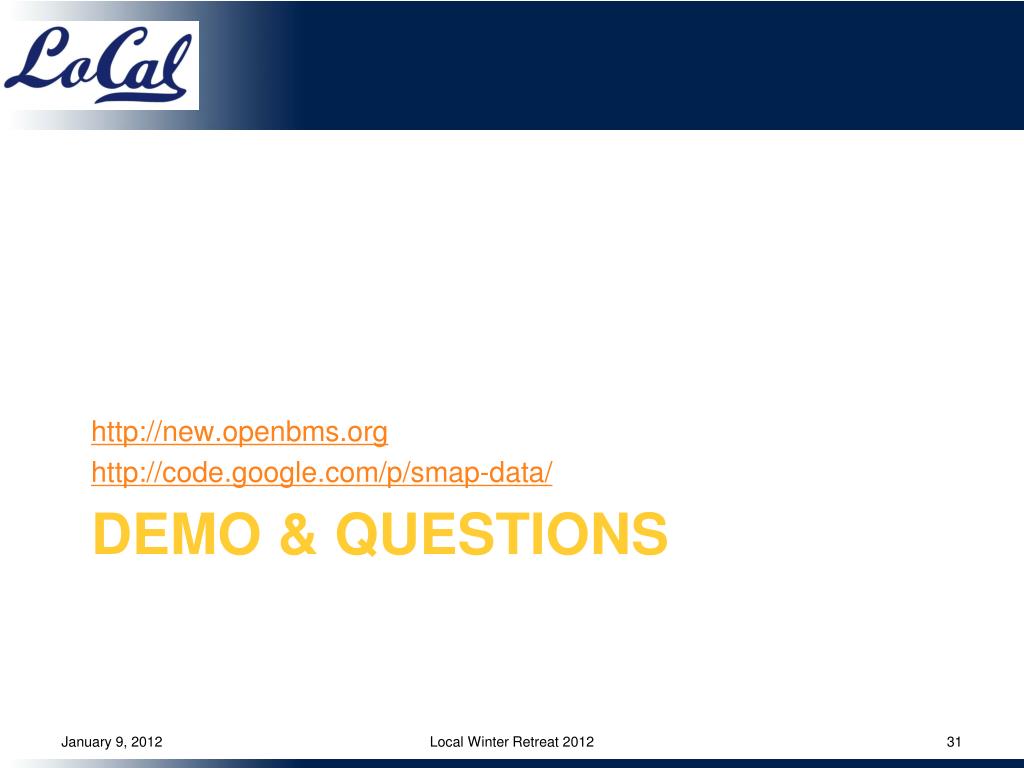 LoCal

http://new.openbms.org
http://code.google.com/p/smap-data/

DEMO & QUESTIONS

January 9, 2012

Local Winter Retreat 2012

31